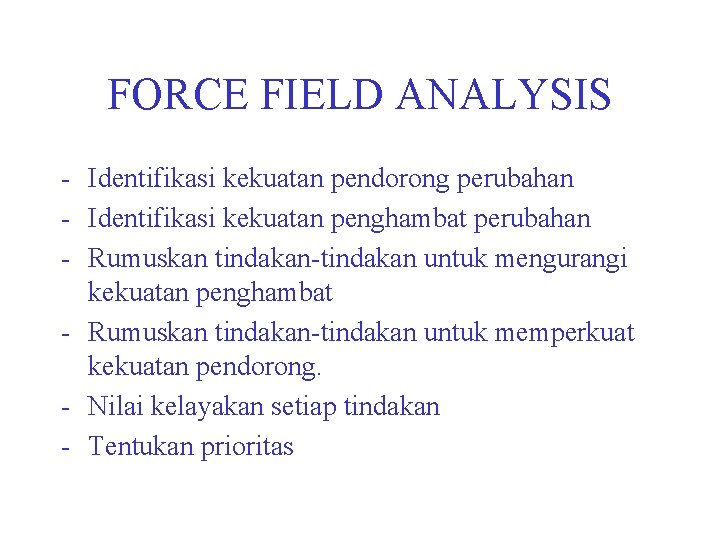 FORCE FIELD ANALYSIS

- Identifikasi kekuatan pendorong perubahan
- Identifikasi kekuatan penghambat perubahan
- Rumuskan tindakan-tindakan untuk mengurangi kekuatan penghambat
- Rumuskan tindakan-tindakan untuk memperkuat kekuatan pendorong.
- Nilai kelayakan setiap tindakan
- Tentukan prioritas